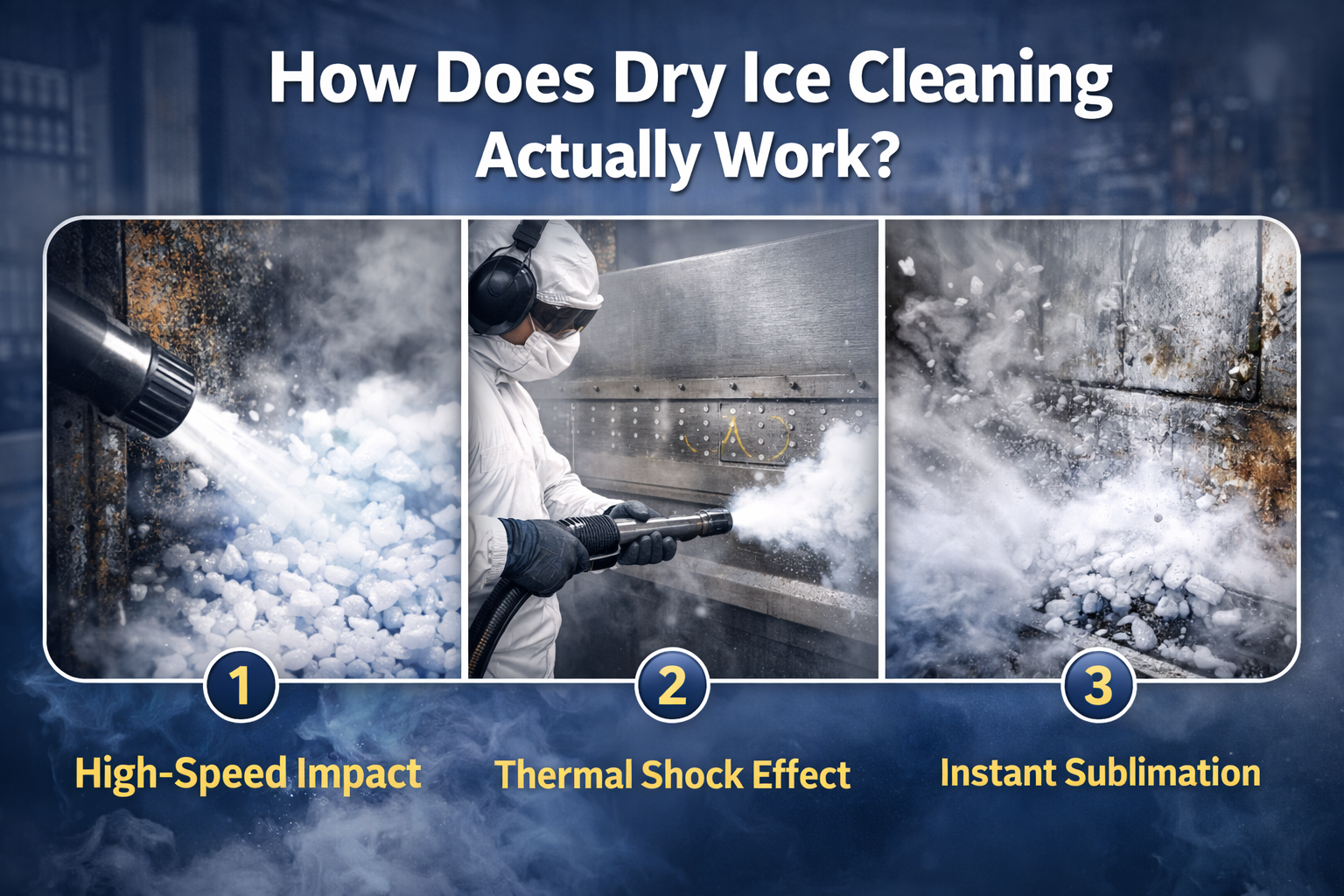 How Does Dry Ice Cleaning Actually Work?

1
High-Speed Impact

2
Thermal Shock Effect

3
Instant Sublimation